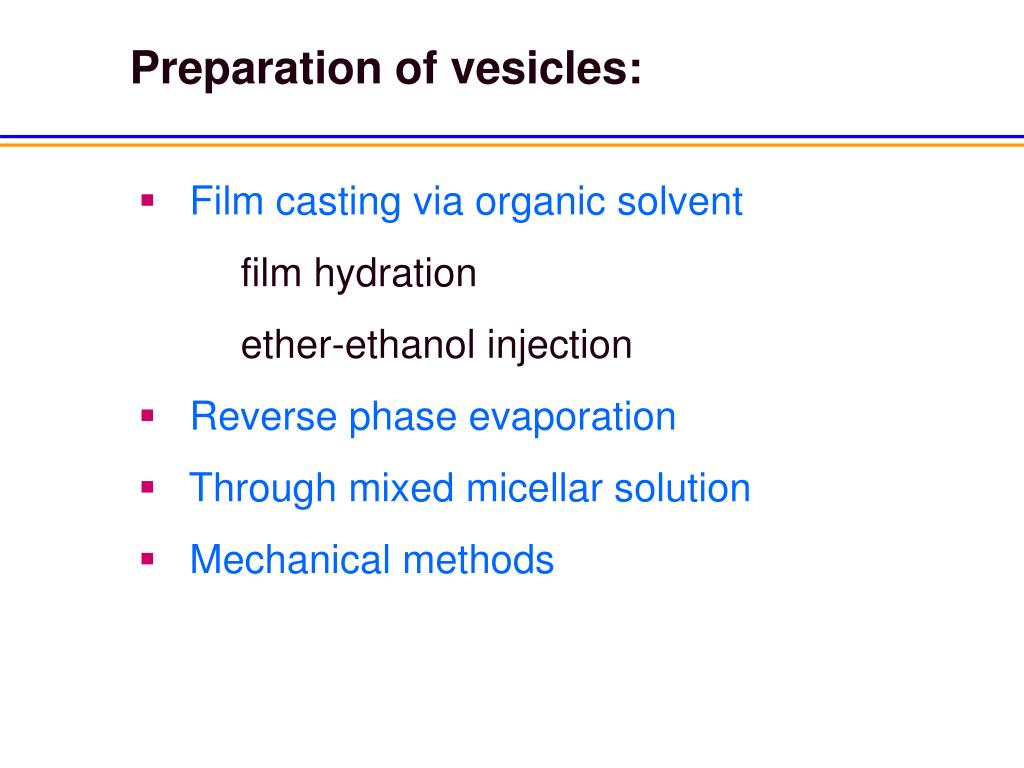 Preparation of vesicles:

▪ Film casting via organic solvent

film hydration

ether-ethanol injection

▪ Reverse phase evaporation

▪ Through mixed micellar solution

▪ Mechanical methods